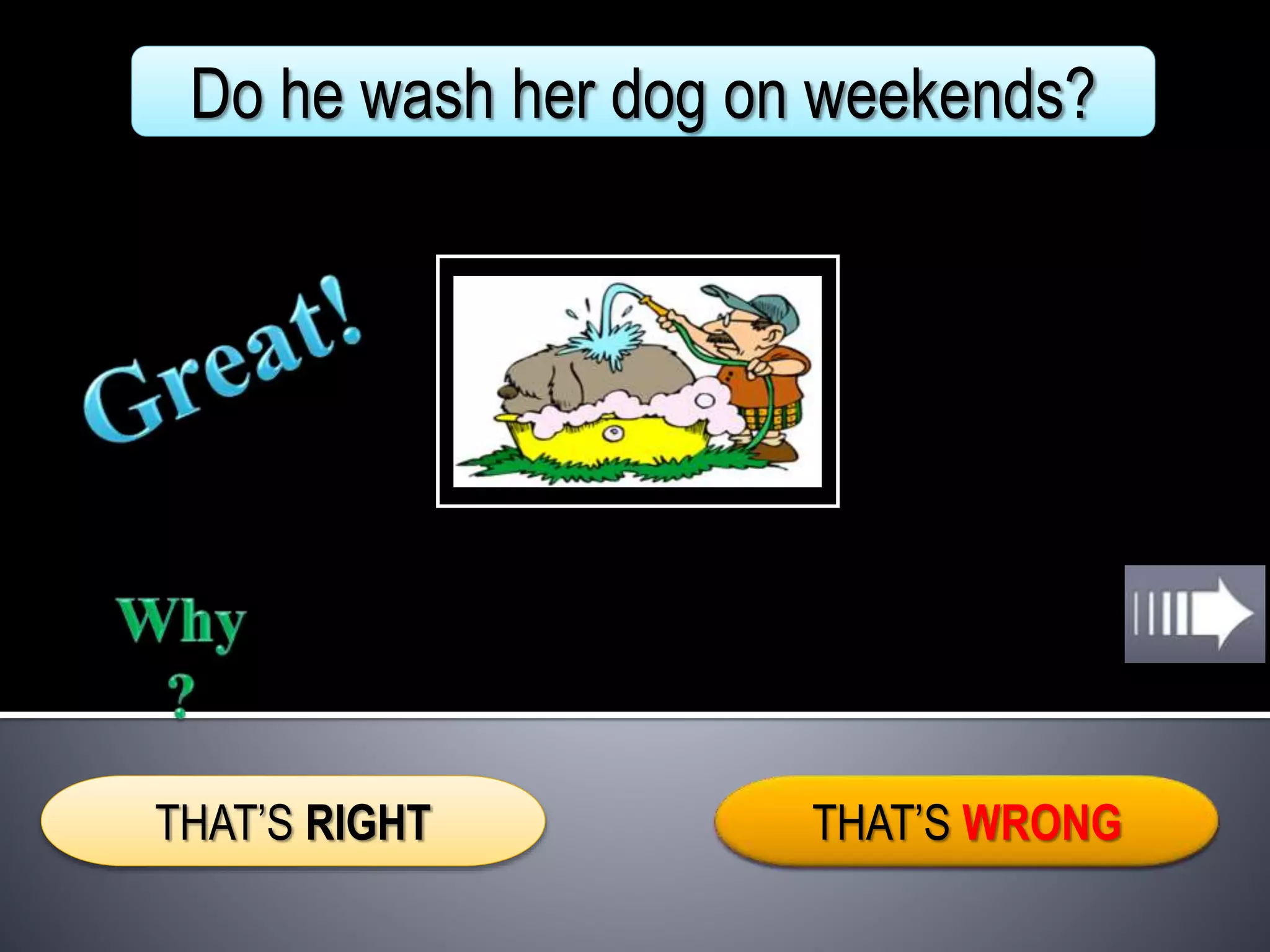 Do he wash her dog on weekends?

Great!

Why ?

THAT'S RIGHT

THAT'S WRONG